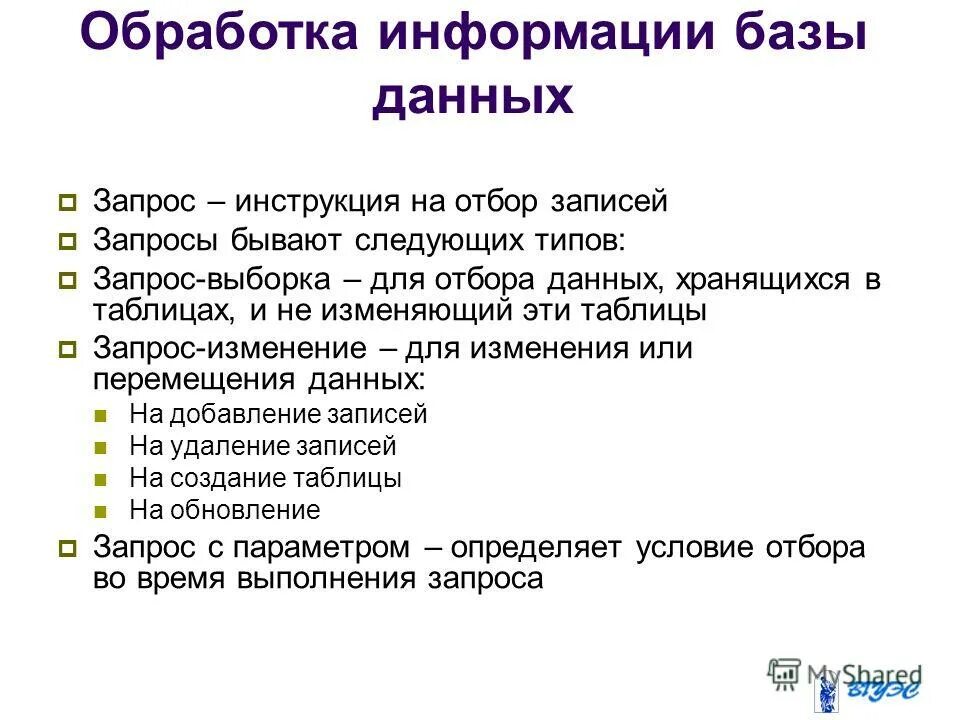 Обработка информации базы данных

Запрос – инструкция на отбор записей

Запросы бывают следующих типов:

Запрос-выборка – для отбора данных, хранящихся в таблицах, и не изменяющий эти таблицы

Запрос-изменение – для изменения или перемещения данных:

На добавление записей

На удаление записей

На создание таблицы

На обновление

Запрос с параметром – определяет условие отбора во время выполнения запроса

MyShared

ВГУЭС